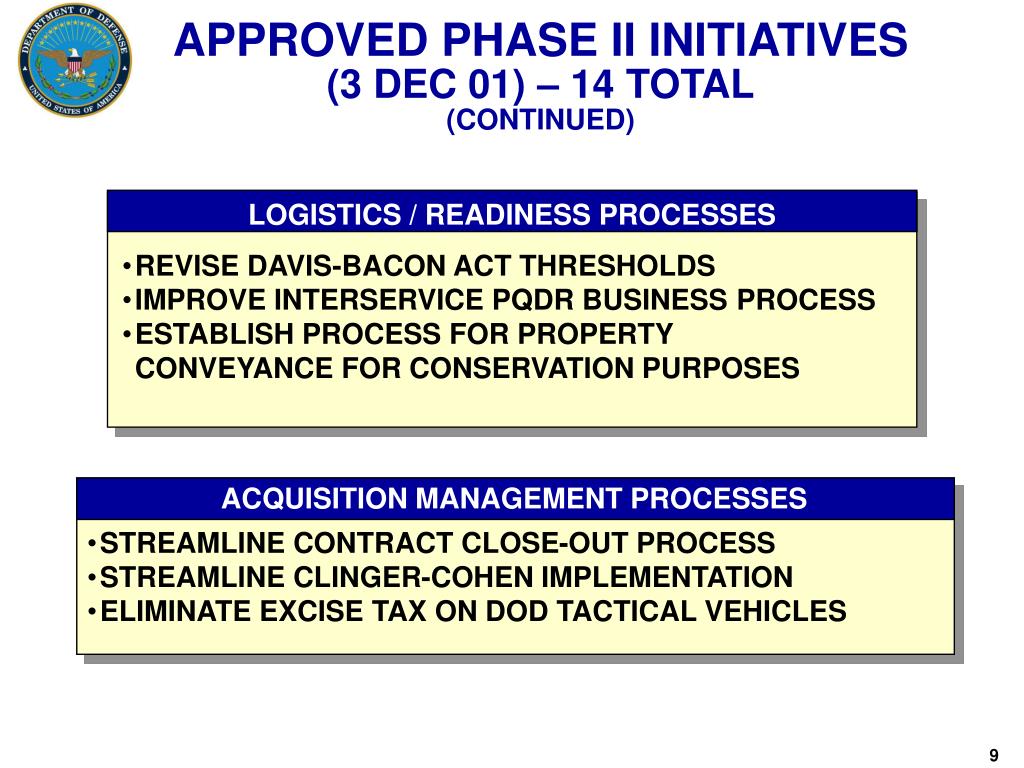 DEPARTMENT OF DEFENSE
UNITED STATES OF AMERICA

APPROVED PHASE II INITIATIVES
(3 DEC 01) – 14 TOTAL
(CONTINUED)

LOGISTICS / READINESS PROCESSES

• REVISE DAVIS-BACON ACT THRESHOLDS
• IMPROVE INTERSERVICE PQDR BUSINESS PROCESS
• ESTABLISH PROCESS FOR PROPERTY CONVEYANCE FOR CONSERVATION PURPOSES

ACQUISITION MANAGEMENT PROCESSES

• STREAMLINE CONTRACT CLOSE-OUT PROCESS
• STREAMLINE CLINGER-COHEN IMPLEMENTATION
• ELIMINATE EXCISE TAX ON DOD TACTICAL VEHICLES

9